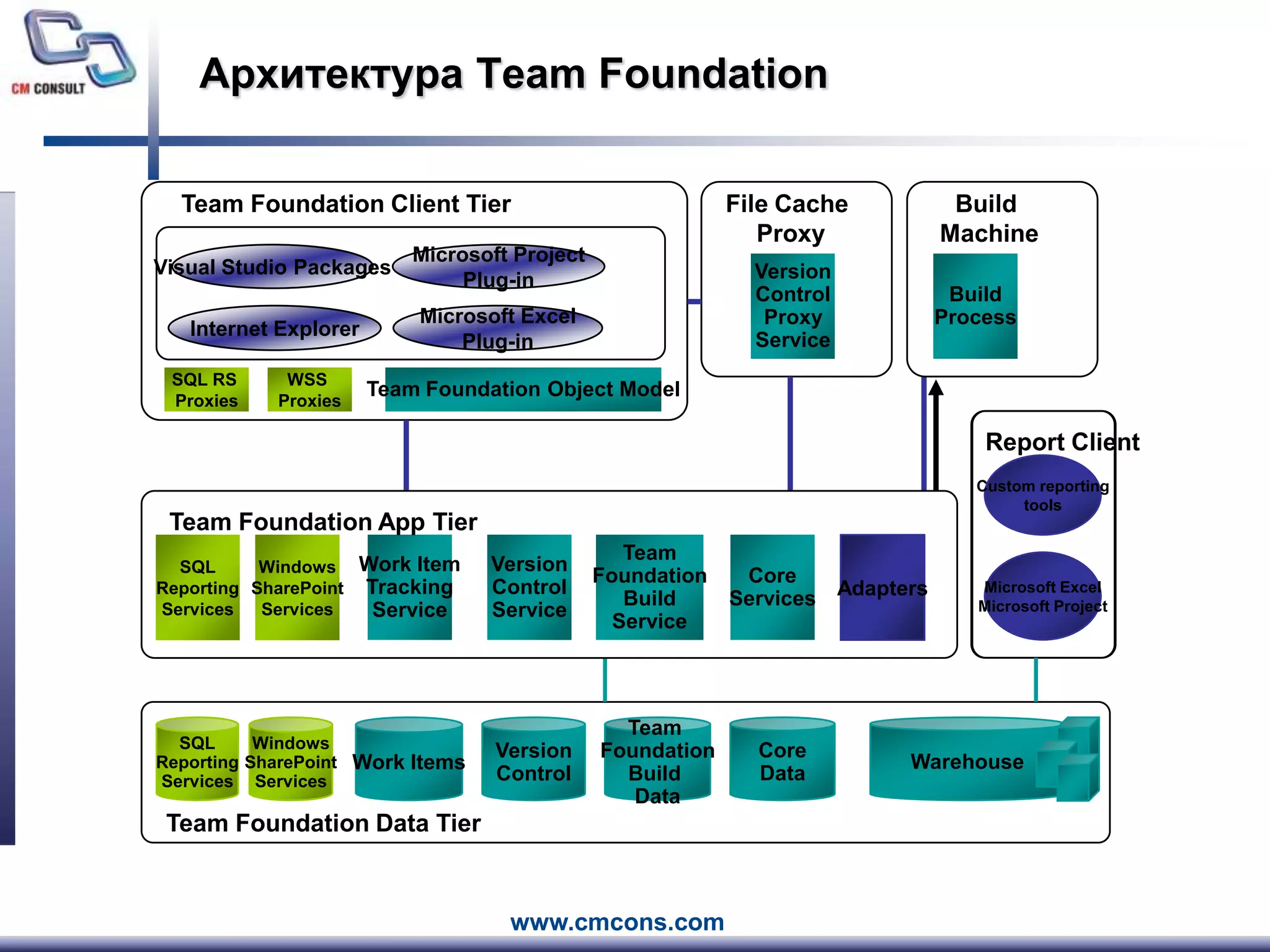 CM CONSULT

Архитектура Team Foundation

Team Foundation Client Tier

Visual Studio Packages

Microsoft Project Plug-in

Internet Explorer

Microsoft Excel Plug-in

SQL RS Proxies

WSS Proxies

Team Foundation Object Model

File Cache Proxy

Version Control Proxy Service

Build Machine

Build Process

Report Client

Custom reporting tools

Microsoft Excel Microsoft Project

Team Foundation App Tier

SQL Reporting Services

Windows SharePoint Services

Work Item Tracking Service

Version Control Service

Team Foundation Build Service

Core Services

Adapters

SQL Reporting Services

Windows SharePoint Services

Work Items

Version Control

Team Foundation Build Data

Core Data

Warehouse

Team Foundation Data Tier

www.cmcons.com